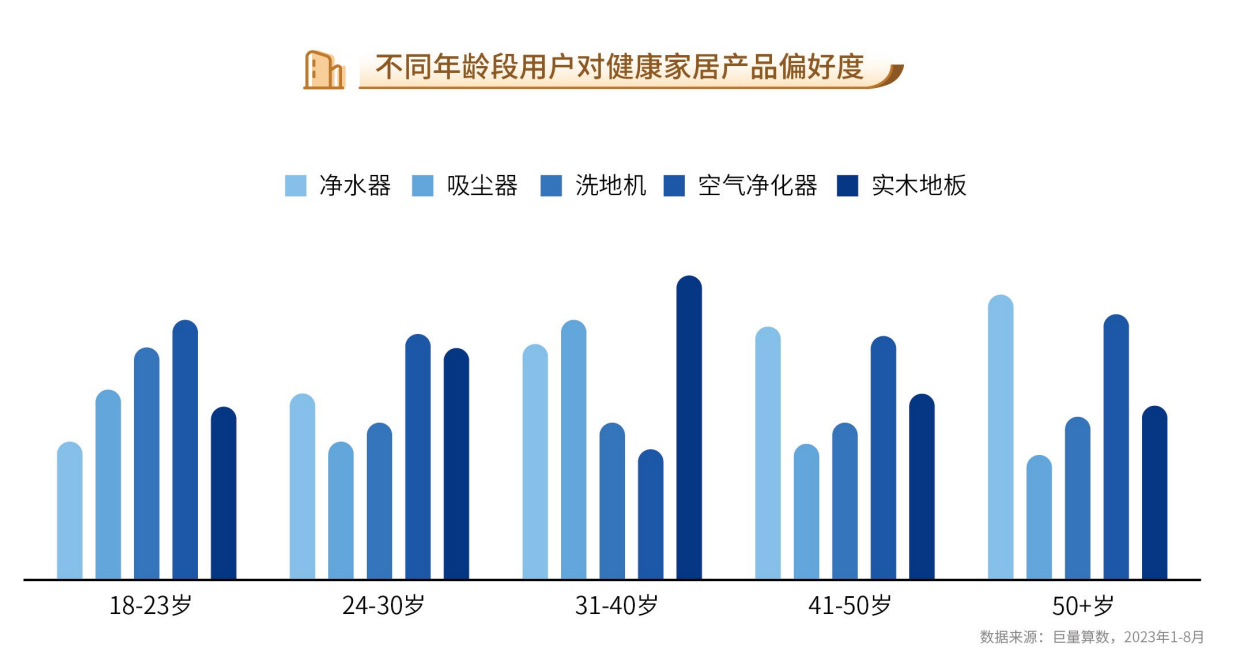 不同年龄段用户对健康家居产品偏好度

净水器 吸尘器 洗地机 空气净化器 实木地板

18-23岁
24-30岁
31-40岁
41-50岁
50+岁

数据来源：巨量算数，2023年1-8月